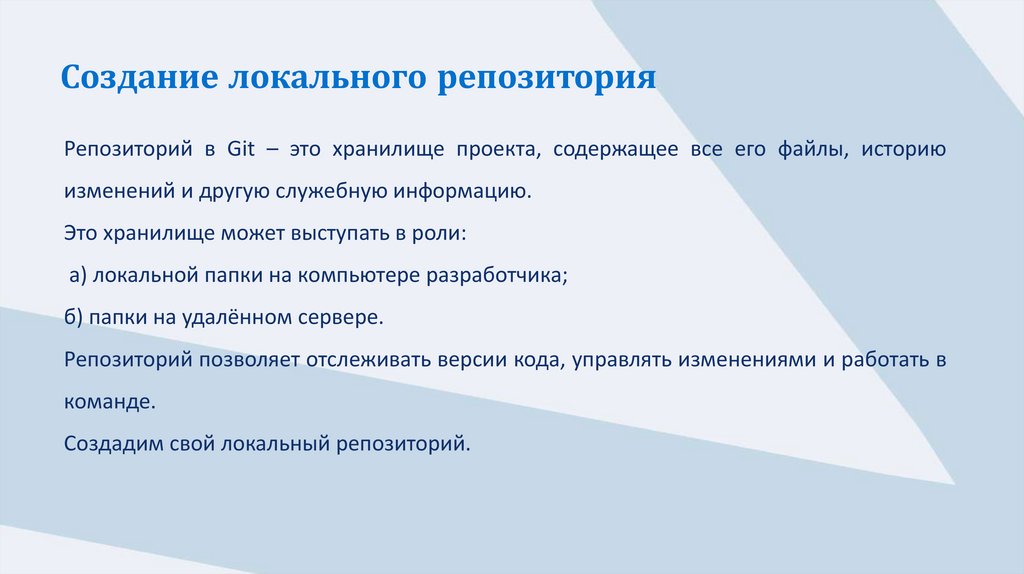 Создание локального репозитория

Репозиторий в Git – это хранилище проекта, содержащее все его файлы, историю изменений и другую служебную информацию.

Это хранилище может выступать в роли:

а) локальной папки на компьютере разработчика;

б) папки на удалённом сервере.

Репозиторий позволяет отслеживать версии кода, управлять изменениями и работать в команде.

Создадим свой локальный репозиторий.